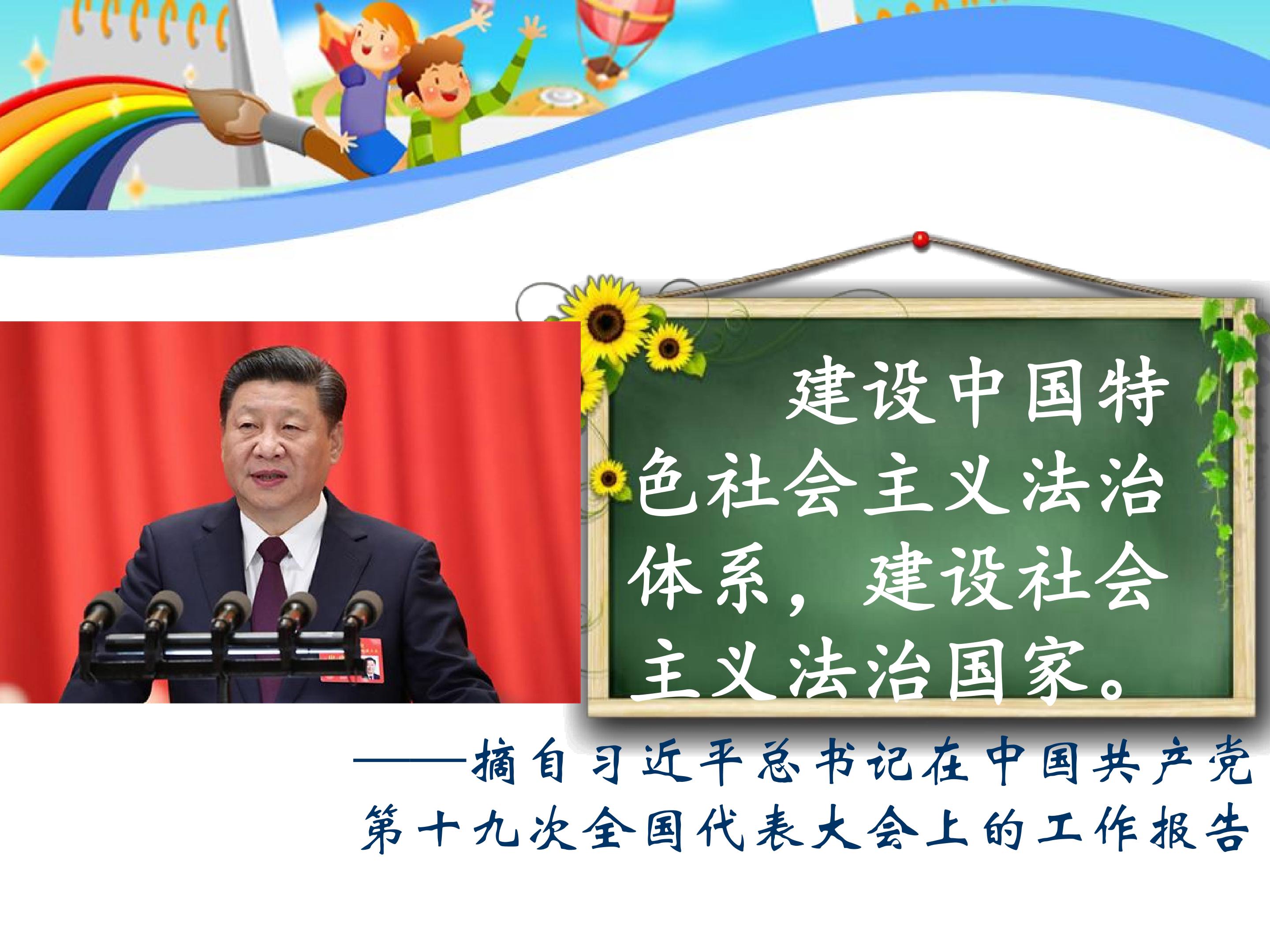 建设中国特色社会主义法治体系，建设社会主义法治国家。

——摘自习近平总书记在中国共产党第十九次全国代表大会上的工作报告